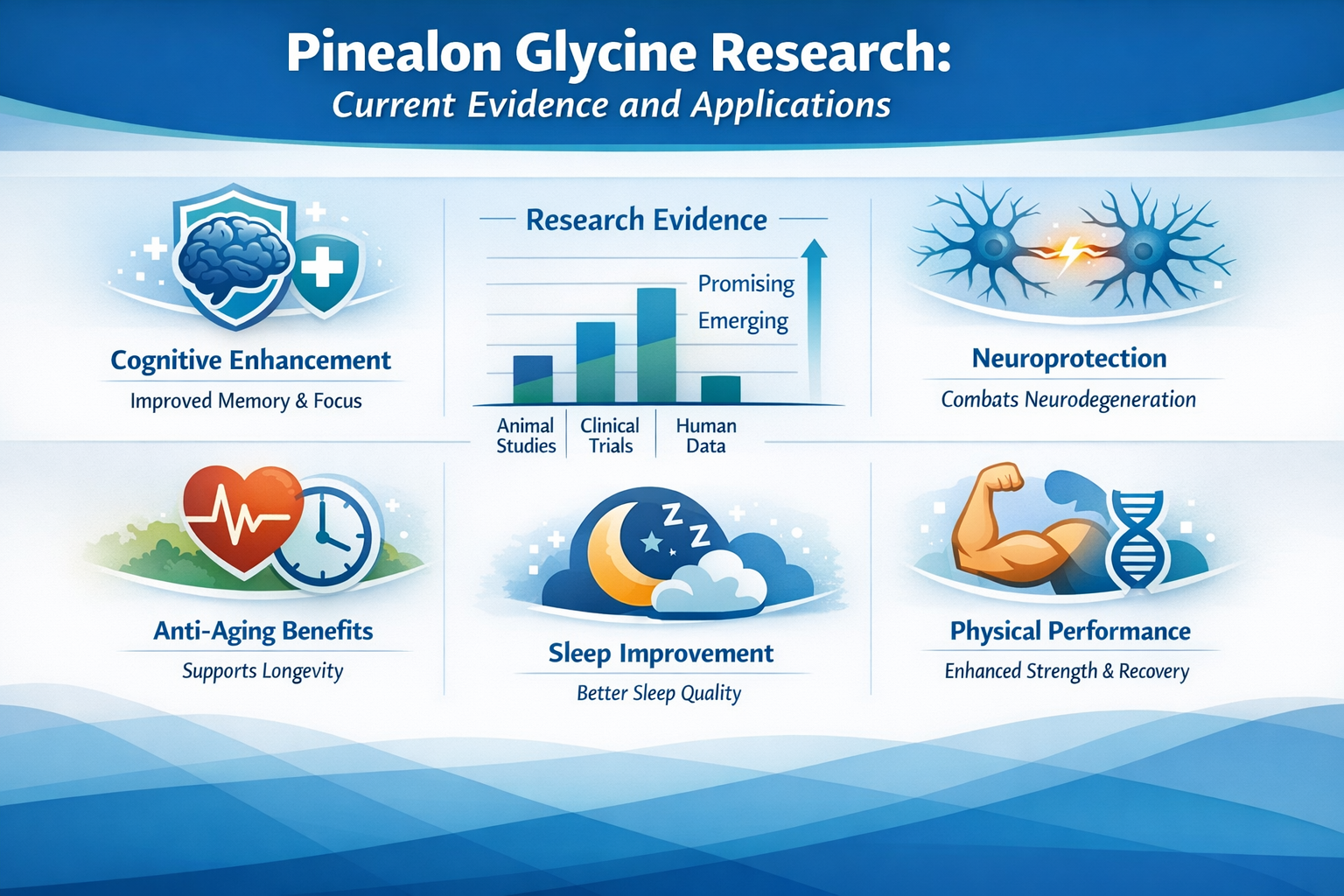 Pinealon Glycine Research:
Current Evidence and Applications

Cognitive Enhancement
Improved Memory & Focus

Research Evidence

Promising
Emerging

Animal Studies
Clinical Trials
Human Data

Neuroprotection
Combats Neurodegeneration

Anti-Aging Benefits
Supports Longevity

Sleep Improvement
Better Sleep Quality

Physical Performance
Enhanced Strength & Recovery